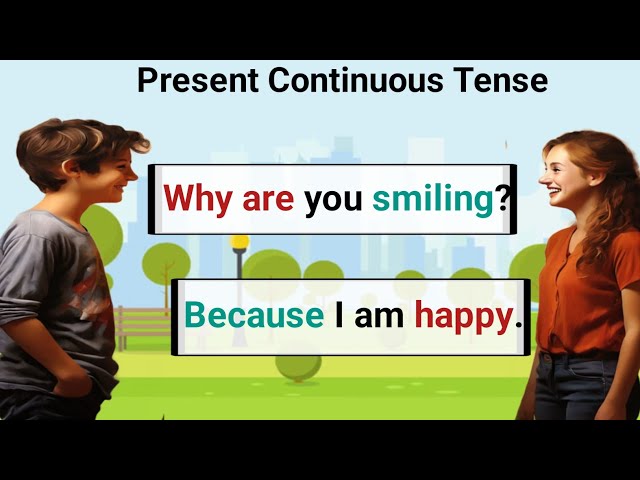 Present Continuous Tense

Why are you smiling?

Because I am happy.